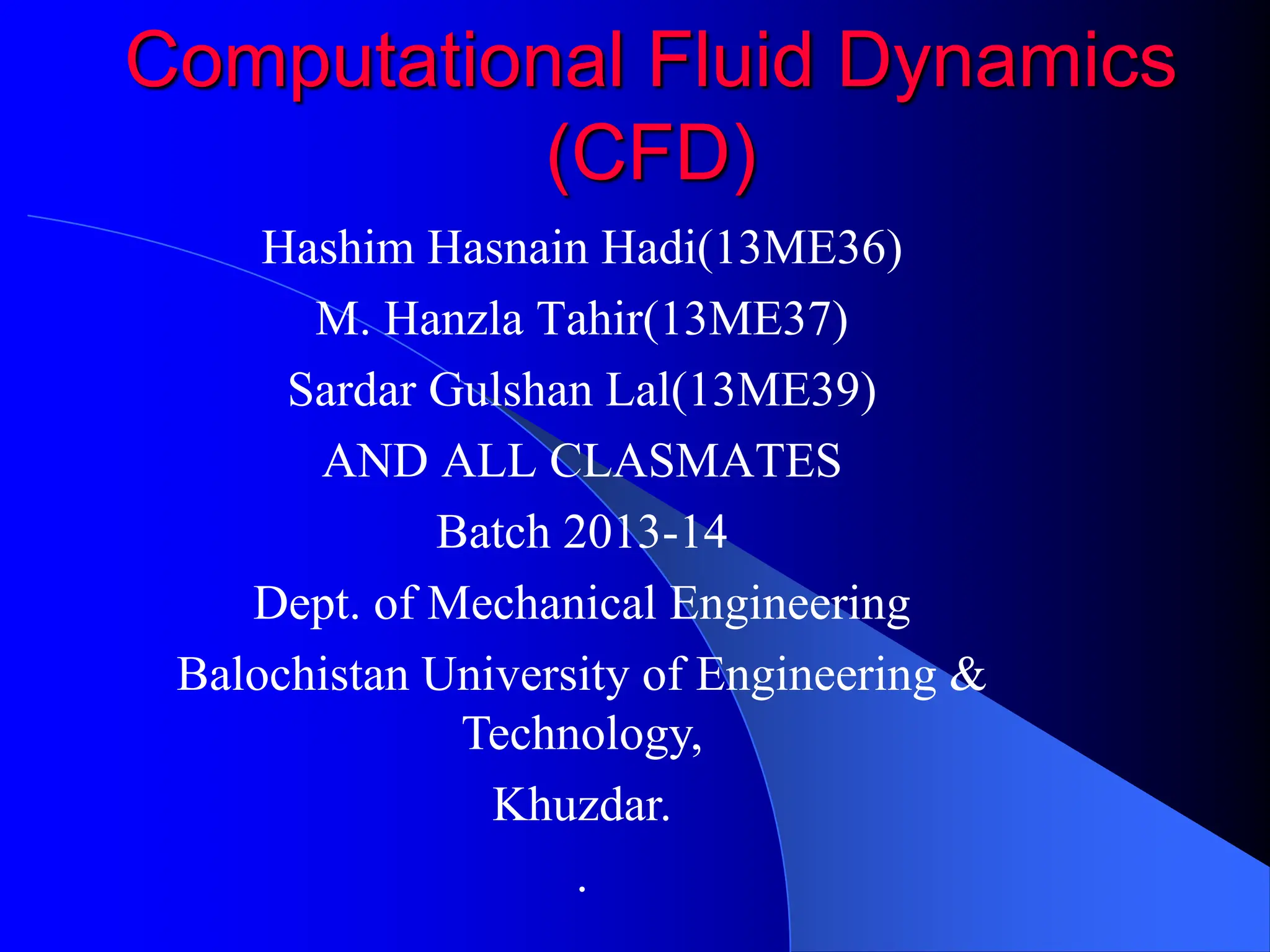 Computational Fluid Dynamics (CFD)

Hashim Hasnain Hadi(13ME36)

M. Hanzla Tahir(13ME37)

Sardar Gulshan Lal(13ME39)

AND ALL CLASMATES

Batch 2013-14

Dept. of Mechanical Engineering

Balochistan University of Engineering & Technology,

Khuzdar.

.